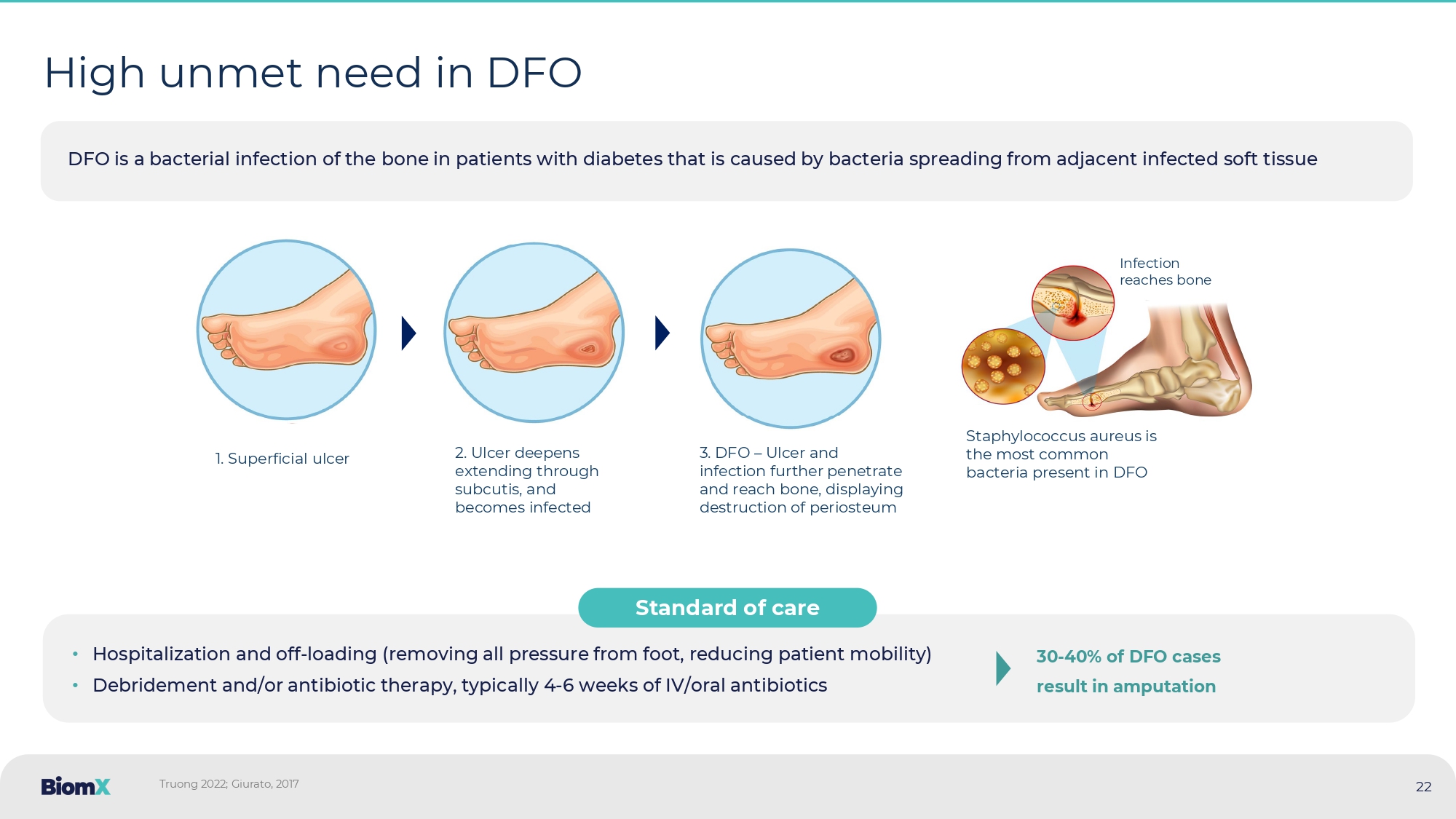 High unmet need in DFO

DFO is a bacterial infection of the bone in patients with diabetes that is caused by bacteria spreading from adjacent infected soft tissue

1. Superficial ulcer

2. Ulcer deepens extending through subcutis, and becomes infected

3. DFO – Ulcer and infection further penetrate and reach bone, displaying destruction of periosteum

Infection reaches bone

Staphylococcus aureus is the most common bacteria present in DFO

Standard of care

• Hospitalization and off-loading (removing all pressure from foot, reducing patient mobility)
• Debridement and/or antibiotic therapy, typically 4-6 weeks of IV/oral antibiotics

30-40% of DFO cases result in amputation

BiomX

Truong 2022; Giurato, 2017

22